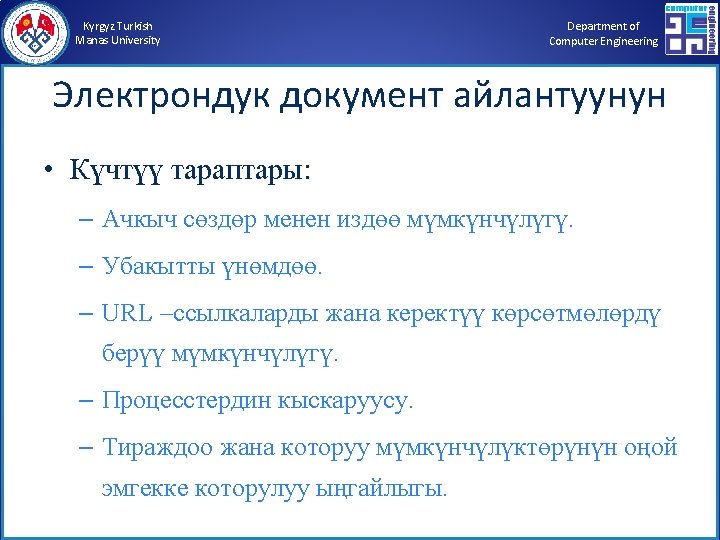 Kyrgyz Turkish
Manas University

Department of
Computer Engineering

computer engineering

Электрондук документ айлантуунун

• Күчтүү тараптары:

– Ачкыч сөздөр менен издөө мүмкүнчүлүгү.

– Убакытты үнөмдөө.

– URL –ссылкаларды жана керектүү көрсөтмөлөрдү берүү мүмкүнчүлүгү.

– Процесстердин кыскаруусу.

– Тираждоо жана которуу мүмкүнчүлүктөрүнүн оңой эмгекке которулуу ыңгайлыгы.